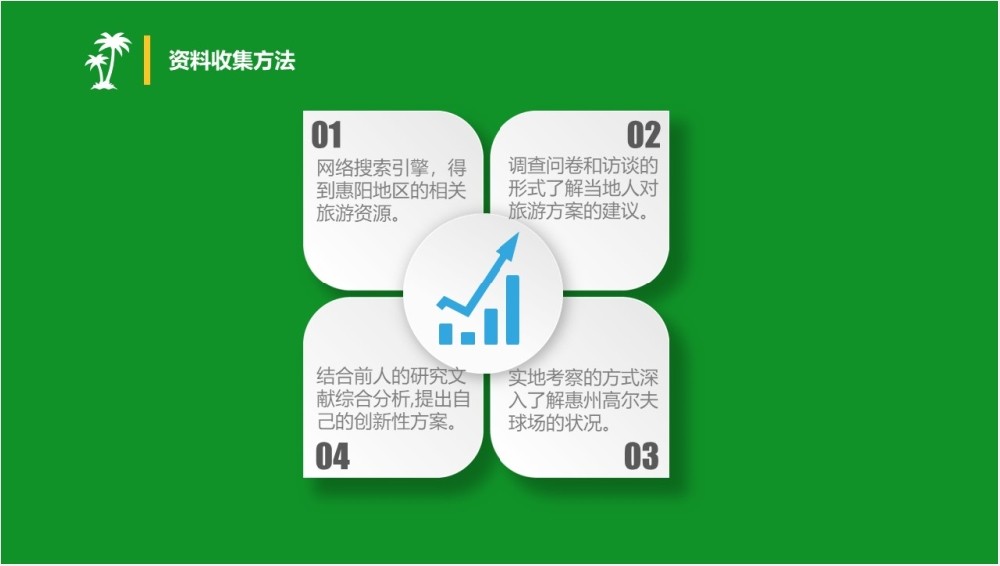 资料收集方法

01
网络搜索引擎，得到惠阳地区的相关旅游资源。

02
调查问卷和访谈的形式了解当地人对旅游方案的建议。

结合前人的研究文献综合分析,提出自己的创新性方案。
04

实地考察的方式深入了解惠州高尔夫球场的状况。
03